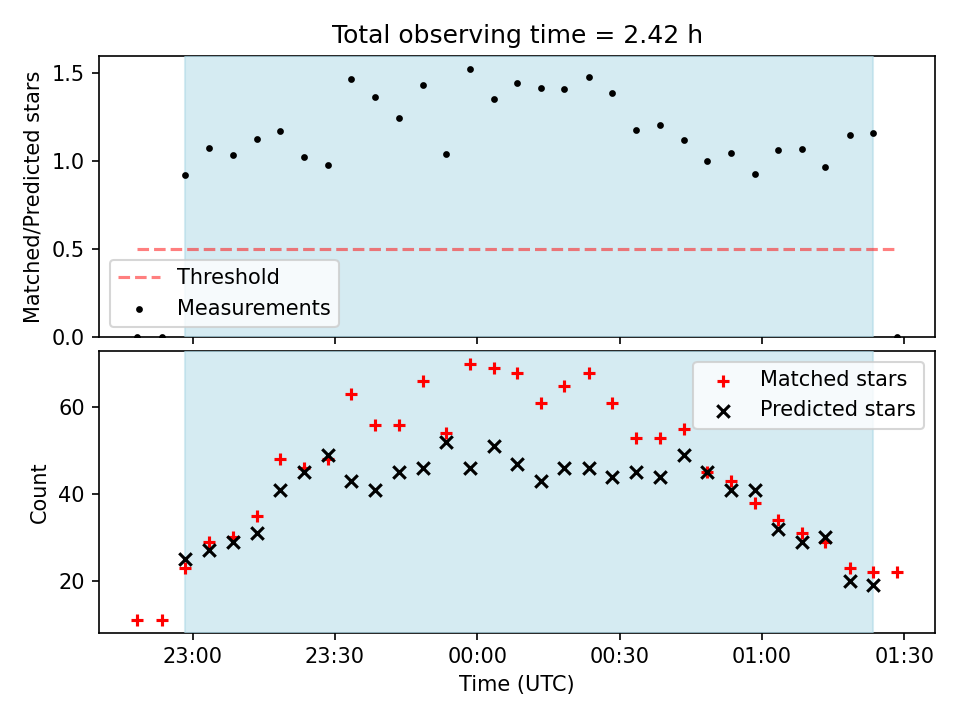 Total observing time = 2.42 h

Matched/Predicted stars

1.5
1.0
0.5
0.0

Threshold
Measurements

Count

60
40
20

Matched stars
Predicted stars

23:00
23:30
00:00
00:30
01:00
01:30

Time (UTC)